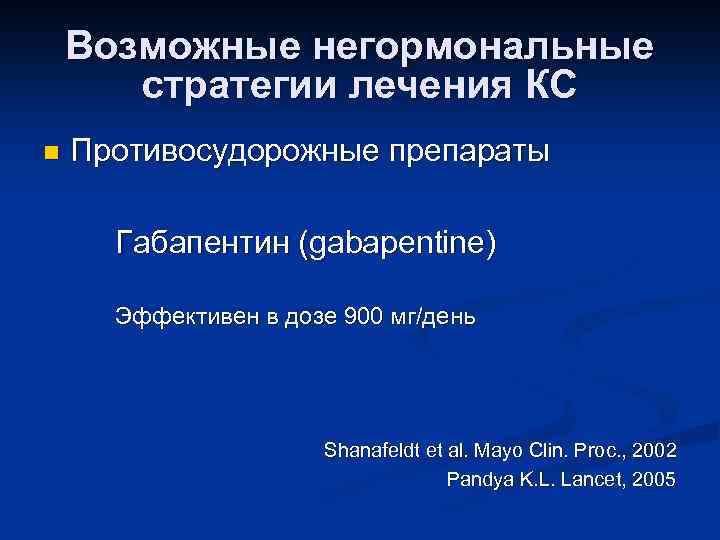 Возможные негормональные стратегии лечения КС

Противосудорожные препараты

Габапентин (gabapentine)

Эффективен в дозе 900 мг/день

Shanafeldt et al. Mayo Clin. Proc., 2002
Pandya K.L. Lancet, 2005